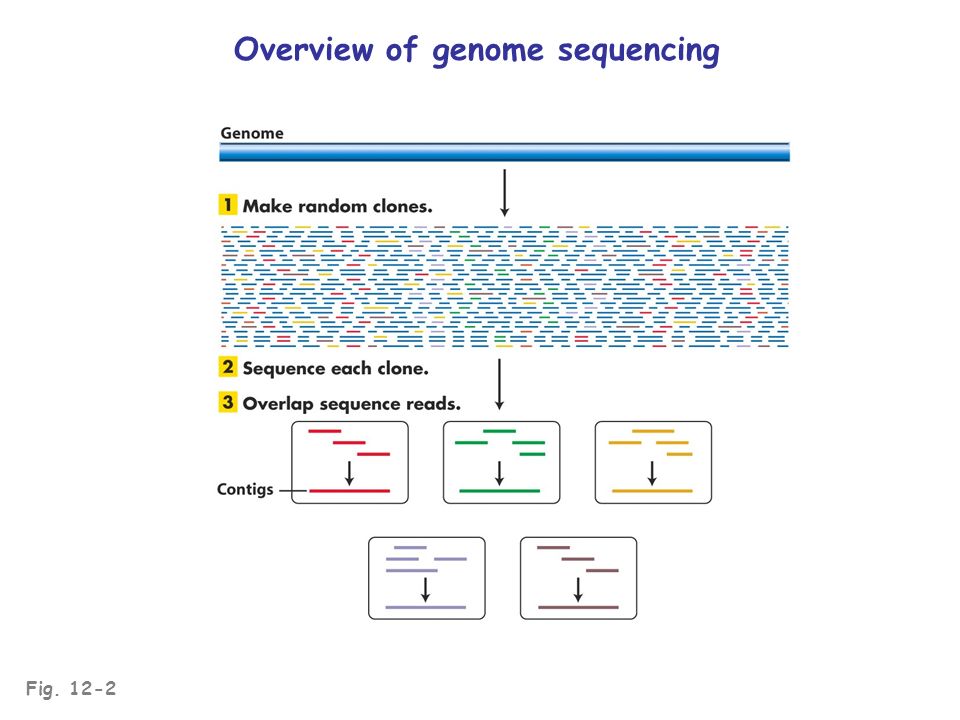 Overview of genome sequencing

Genome

1 Make random clones.

2 Sequence each clone.

3 Overlap sequence reads.

Contigs

Fig. 12-2